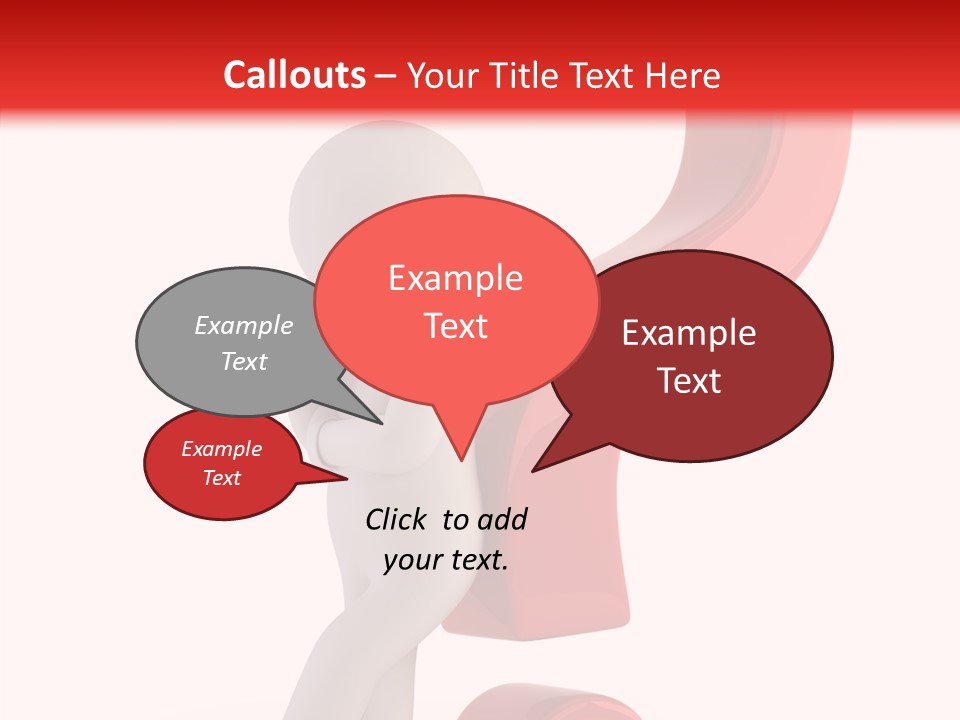 Callouts – Your Title Text Here

Example Text

Example Text

Example Text

Example Text

Click to add your text.